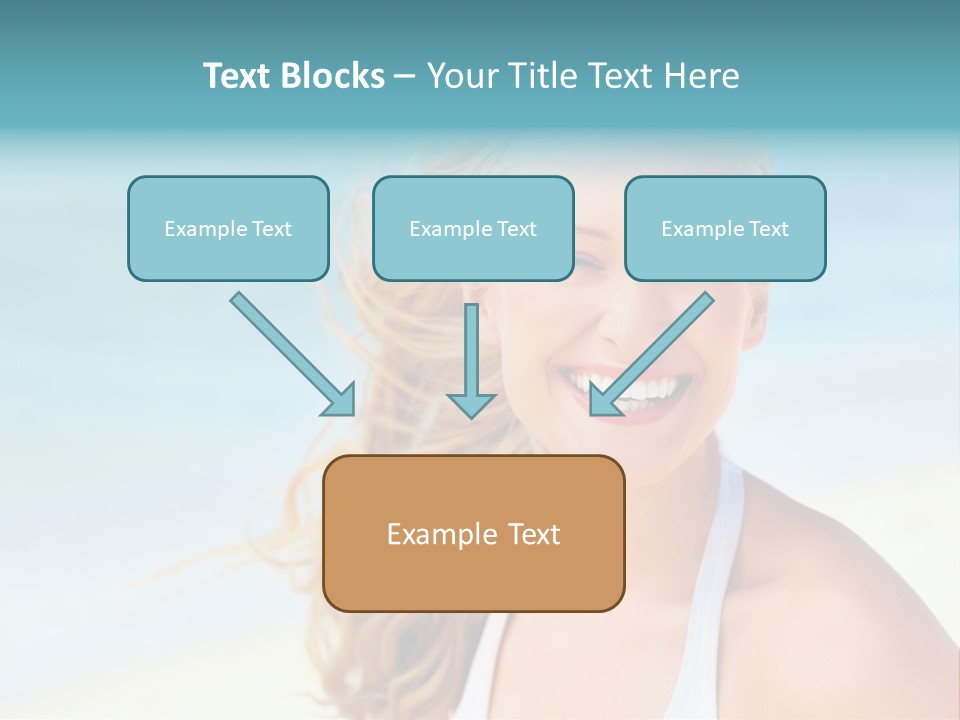 Text Blocks – Your Title Text Here

Example Text

Example Text

Example Text

Example Text